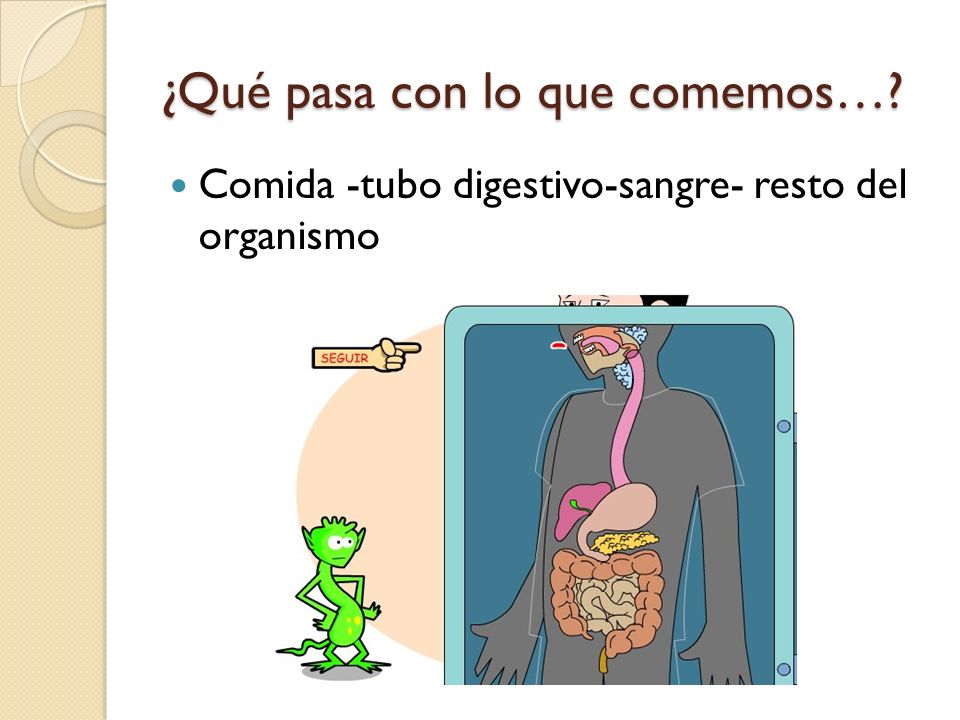 ¿Qué pasa con lo que comemos…?

Comida -tubo digestivo-sangre- resto del organismo

SEGUIR